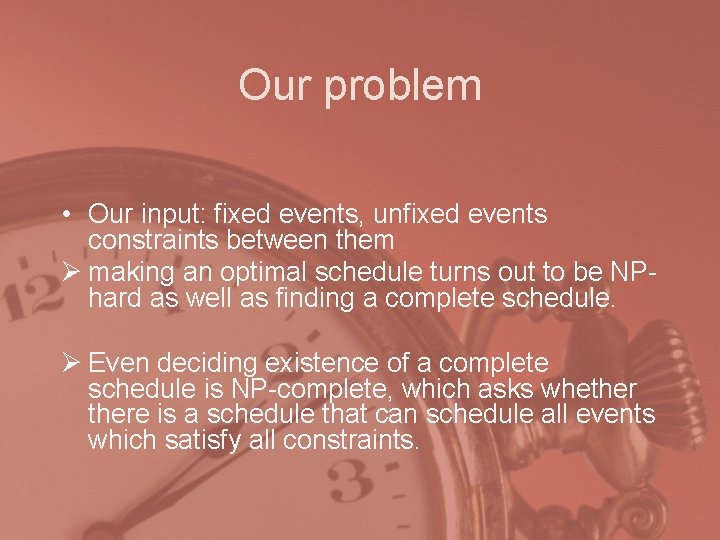 Our problem

• Our input: fixed events, unfixed events constraints between them

➢ making an optimal schedule turns out to be NP-hard as well as finding a complete schedule.

➢ Even deciding existence of a complete schedule is NP-complete, which asks whether there is a schedule that can schedule all events which satisfy all constraints.

12

2

3